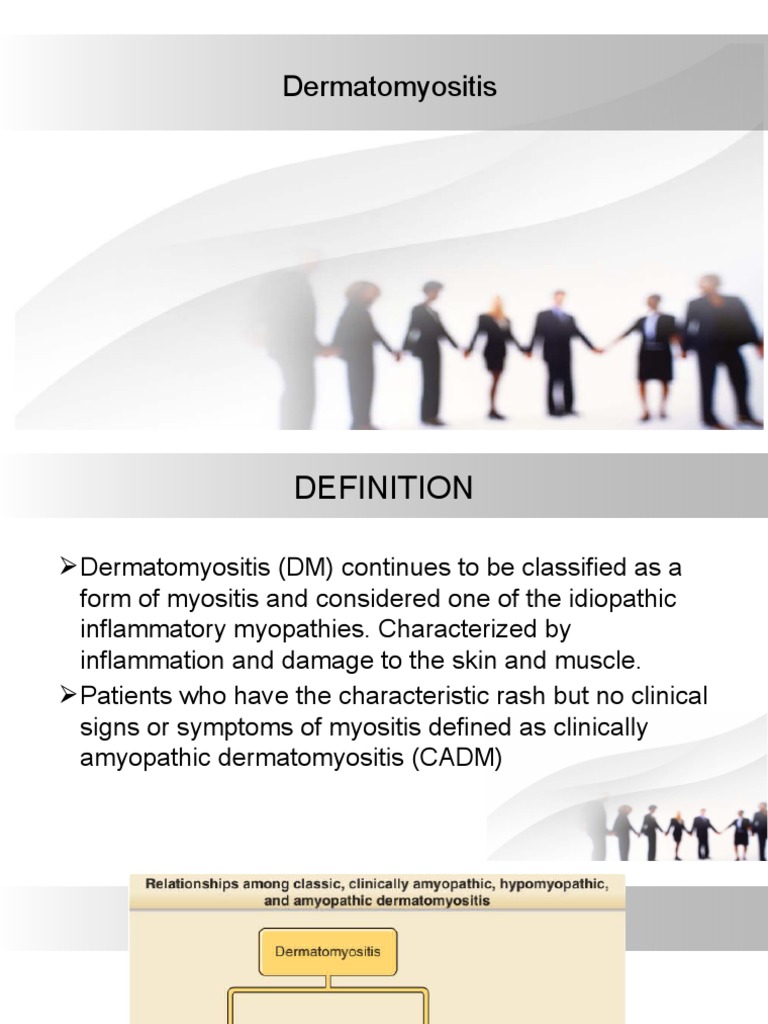 Dermatomyositis

DEFINITION

➢Dermatomyositis (DM) continues to be classified as a form of myositis and considered one of the idiopathic inflammatory myopathies. Characterized by inflammation and damage to the skin and muscle.

➢Patients who have the characteristic rash but no clinical signs or symptoms of myositis defined as clinically amyopathic dermatomyositis (CADM)

Relationships among classic, clinically amyopathic, hypomyopathic, and amyopathic dermatomyositis

Dermatomyositis